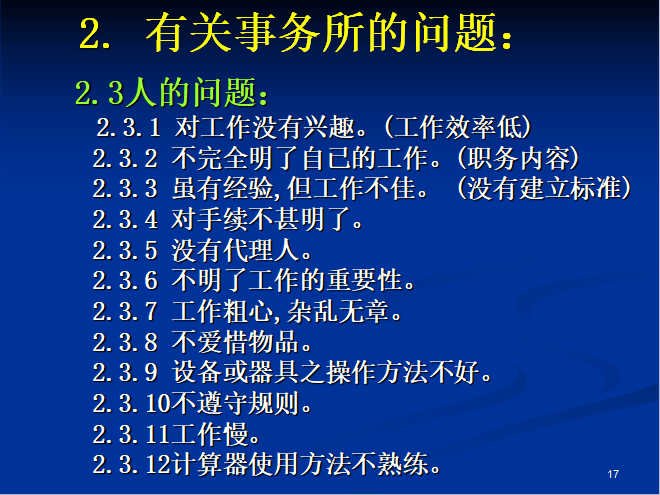 2. 有关事务所的问题：

2.3人的问题：

2.3.1 对工作没有兴趣。(工作效率低)
2.3.2 不完全明了自己的工作。(职务内容)
2.3.3 虽有经验,但工作不佳。 (没有建立标准)
2.3.4 对手续不甚明了。
2.3.5 没有代理人。
2.3.6 不明了工作的重要性。
2.3.7 工作粗心,杂乱无章。
2.3.8 不爱惜物品。
2.3.9 设备或器具之操作方法不好。
2.3.10不遵守规则。
2.3.11工作慢。
2.3.12计算器使用方法不熟练。

17